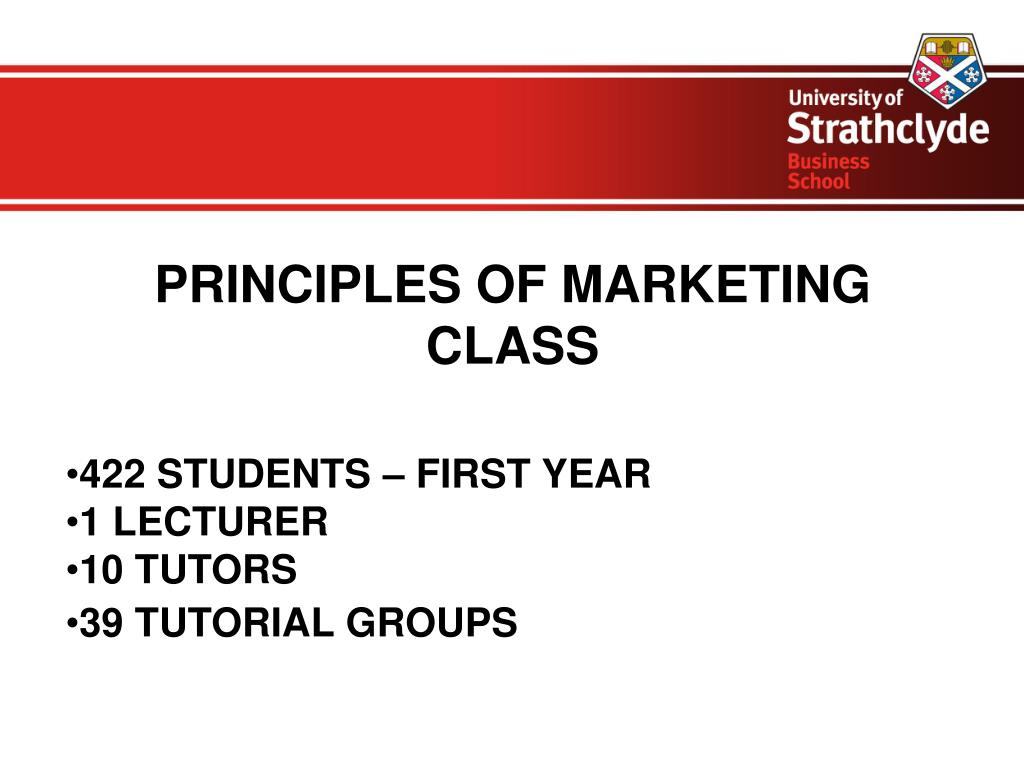 University of
Strathclyde
Business
School

PRINCIPLES OF MARKETING CLASS

•422 STUDENTS – FIRST YEAR
•1 LECTURER
•10 TUTORS
•39 TUTORIAL GROUPS